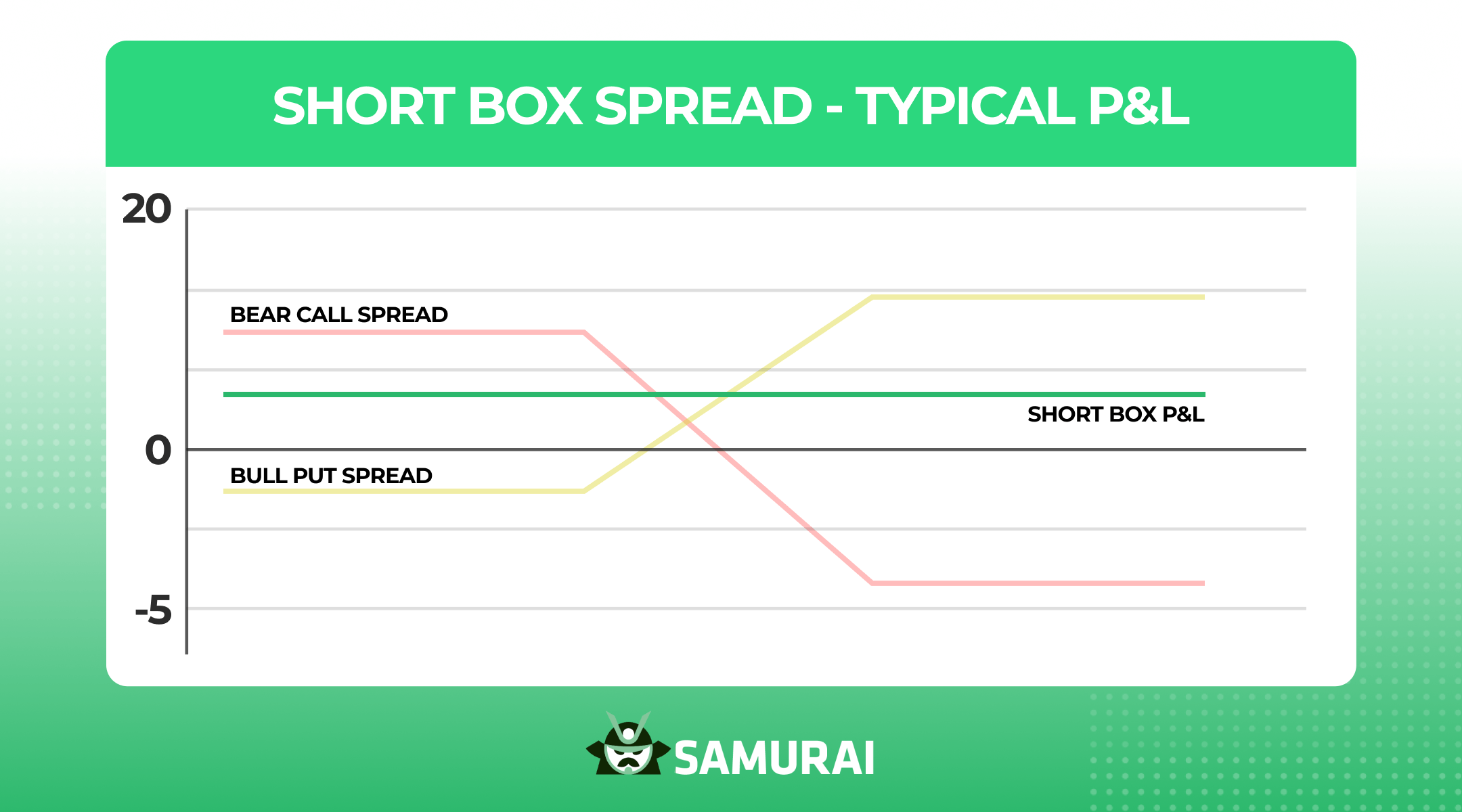 SHORT BOX SPREAD - TYPICAL P&L

20

BEAR CALL SPREAD

SHORT BOX P&L

0

BULL PUT SPREAD

-5

SAMURAI